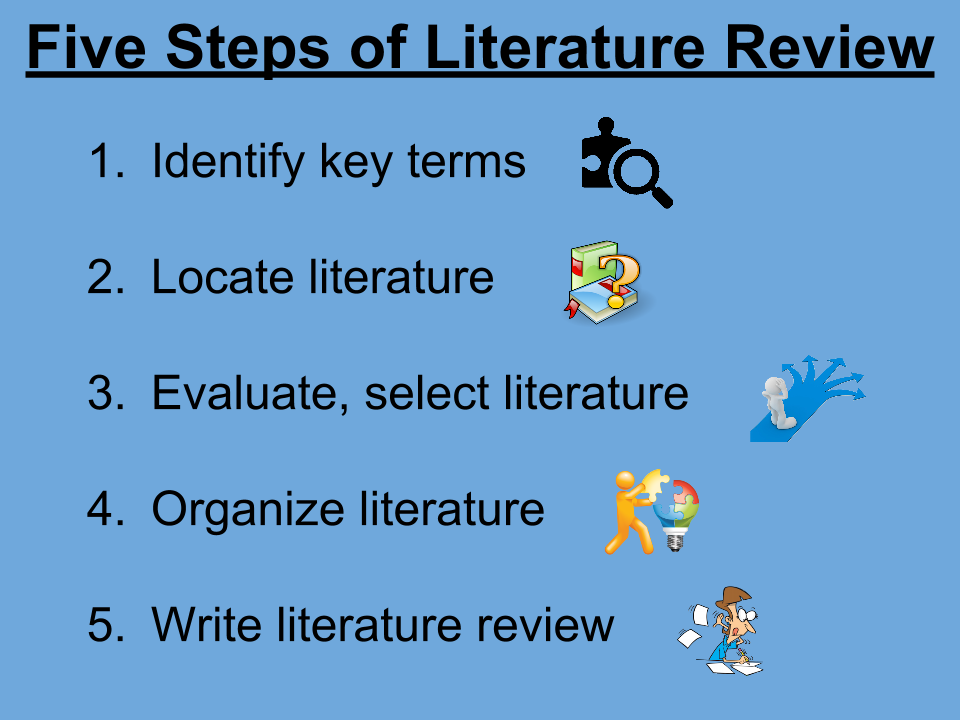 Five Steps of Literature Review

1. Identify key terms

2. Locate literature

3. Evaluate, select literature

4. Organize literature

5. Write literature review